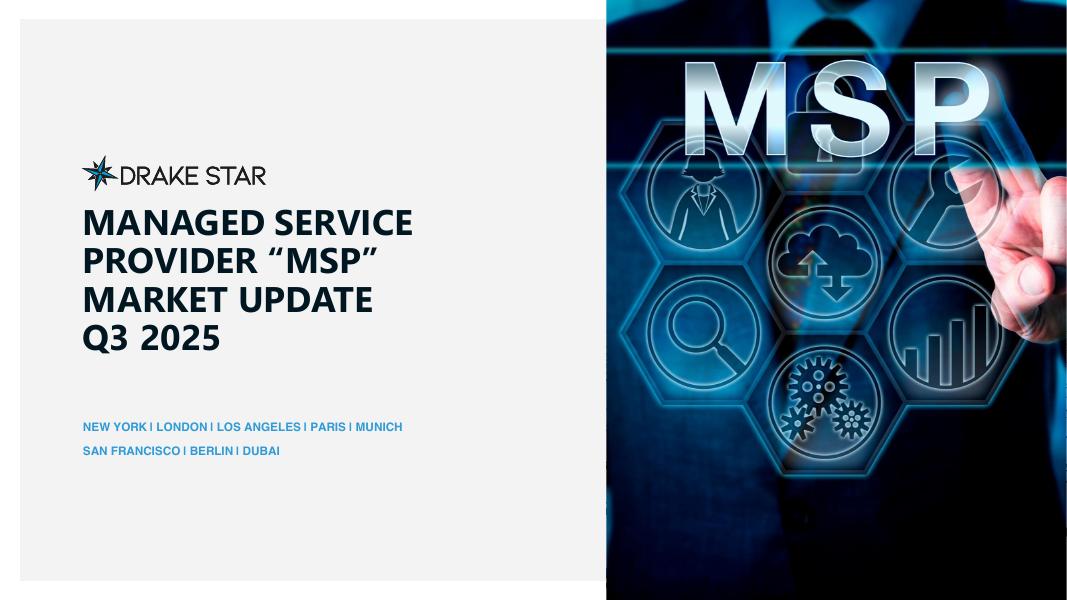 DRAKE STAR

MANAGED SERVICE PROVIDER “MSP” MARKET UPDATE Q3 2025

NEW YORK I LONDON I LOS ANGELES I PARIS I MUNICH
SAN FRANCISCO I BERLIN I DUBAI

MSP